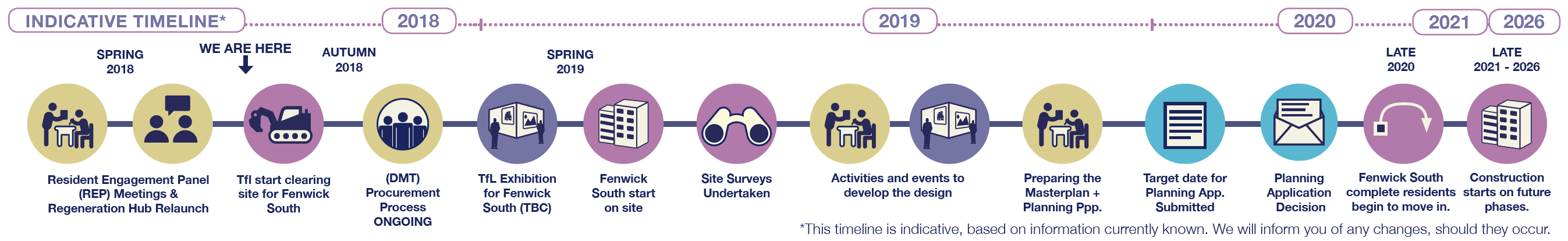 INDICATIVE TIMELINE*

2018

2019

2020

2021

2026

SPRING 2018

WE ARE HERE

AUTUMN 2018

SPRING 2019

LATE 2020

LATE 2021 - 2026

Resident Engagement Panel (REP) Meetings & Regeneration Hub Relaunch

Tfl start clearing site for Fenwick South

(DMT) Procurement Process ONGOING

TfL Exhibition for Fenwick South (TBC)

Fenwick South start on site

Site Surveys Undertaken

Activities and events to develop the design

Preparing the Masterplan + Planning Ppp.

Target date for Planning App. Submitted

Planning Application Decision

Fenwick South complete residents begin to move in.

Construction starts on future phases.

*This timeline is indicative, based on information currently known. We will inform you of any changes, should they occur.